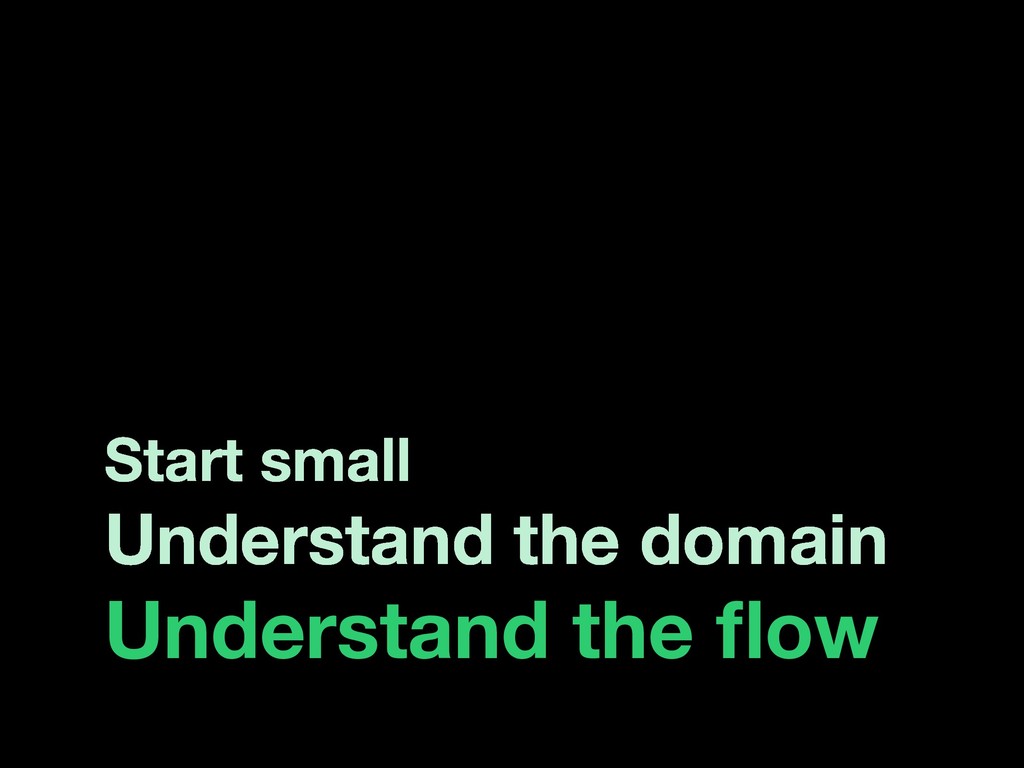 Start small
Understand the domain
Understand the flow